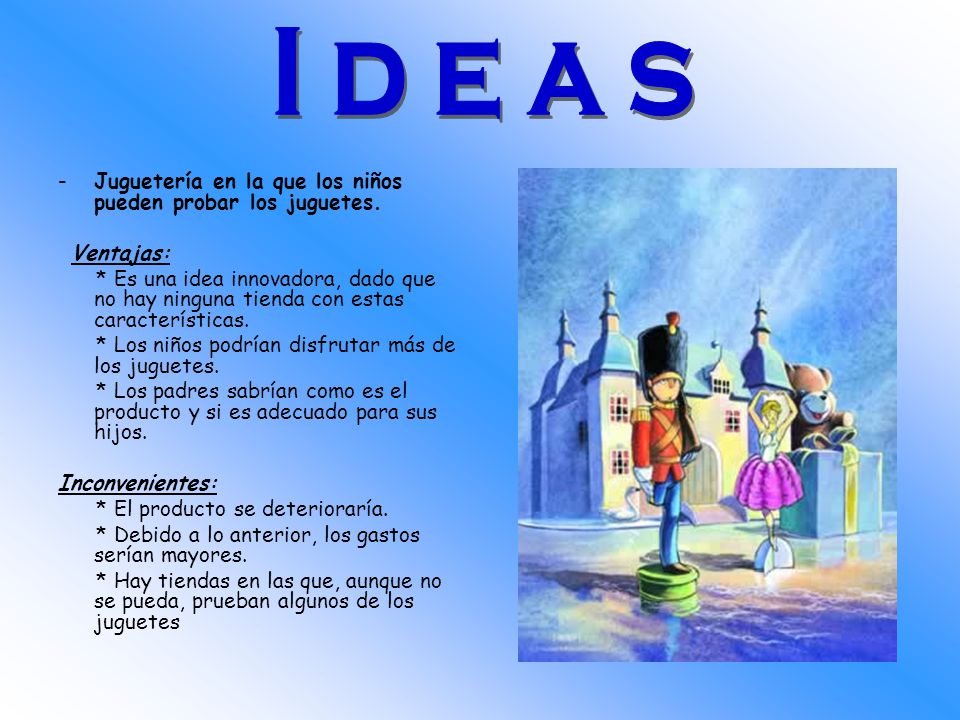 IDEAS

- Juguetería en la que los niños pueden probar los juguetes.

Ventajas:
* Es una idea innovadora, dado que no hay ninguna tienda con estas características.
* Los niños podrían disfrutar más de los juguetes.
* Los padres sabrían como es el producto y si es adecuado para sus hijos.

Inconvenientes:
* El producto se deterioraría.
* Debido a lo anterior, los gastos serían mayores.
* Hay tiendas en las que, aunque no se pueda, prueban algunos de los juguetes